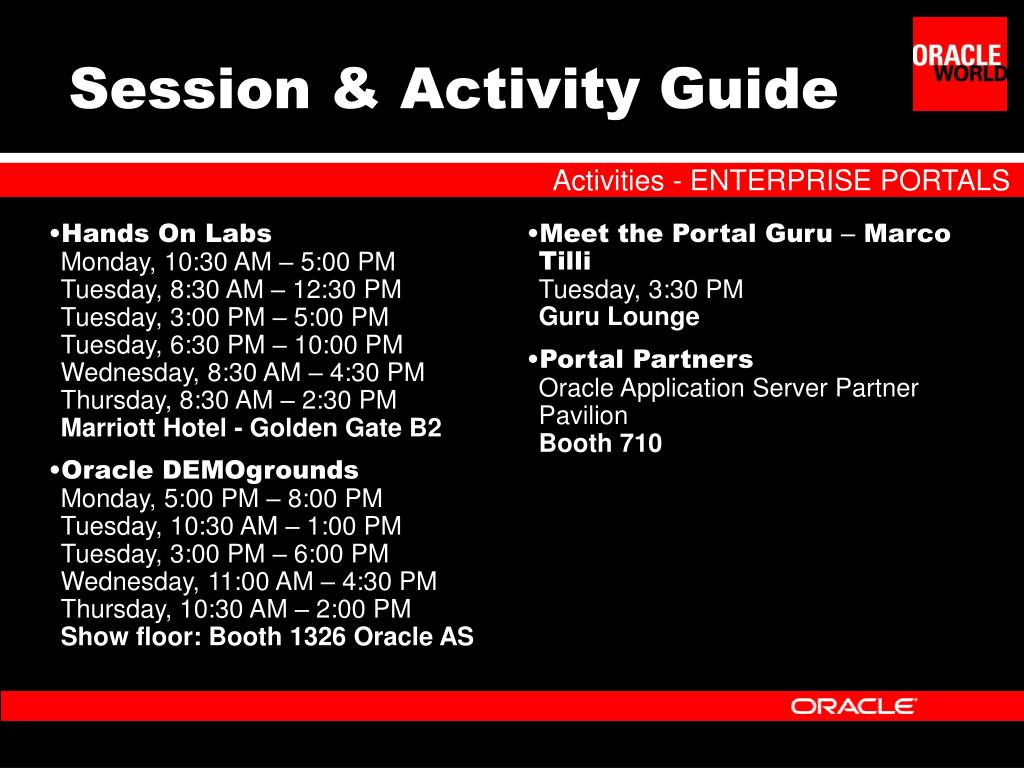 Session & Activity Guide

ORACLE WORLD

Activities - ENTERPRISE PORTALS

•Hands On Labs
Monday, 10:30 AM – 5:00 PM
Tuesday, 8:30 AM – 12:30 PM
Tuesday, 3:00 PM – 5:00 PM
Tuesday, 6:30 PM – 10:00 PM
Wednesday, 8:30 AM – 4:30 PM
Thursday, 8:30 AM – 2:30 PM
Marriott Hotel - Golden Gate B2

•Oracle DEMOgrounds
Monday, 5:00 PM – 8:00 PM
Tuesday, 10:30 AM – 1:00 PM
Tuesday, 3:00 PM – 6:00 PM
Wednesday, 11:00 AM – 4:30 PM
Thursday, 10:30 AM – 2:00 PM
Show floor: Booth 1326 Oracle AS

•Meet the Portal Guru – Marco Tilli
Tuesday, 3:30 PM
Guru Lounge

•Portal Partners
Oracle Application Server Partner Pavilion
Booth 710

ORACLE